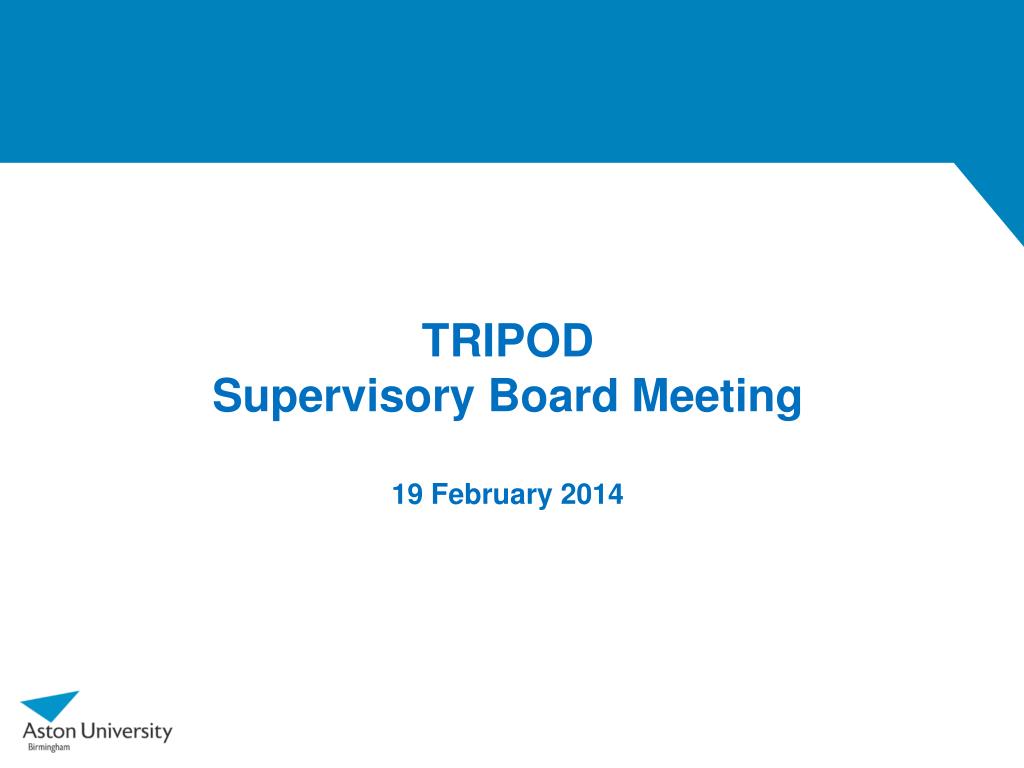 TRIPOD
Supervisory Board Meeting

19 February 2014

Aston University
Birmingham